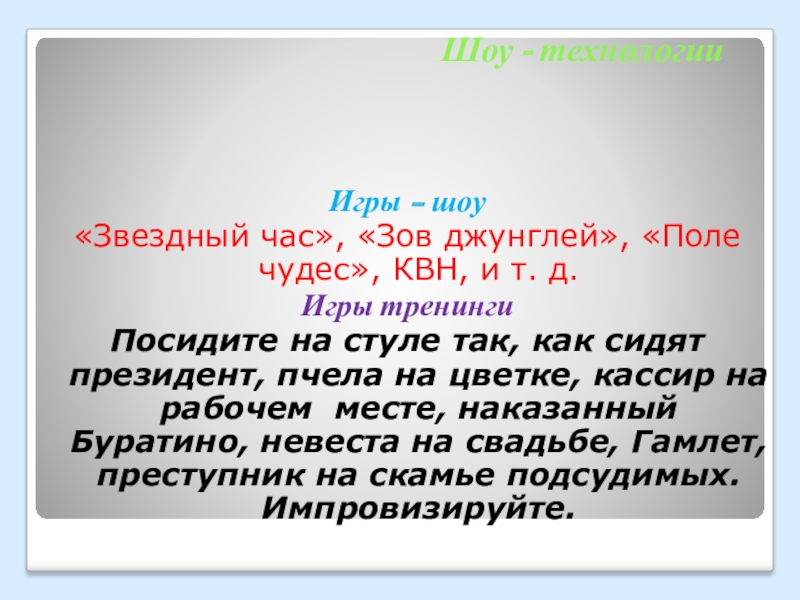 Шоу - технологии

Игры – шоу

«Звездный час», «Зов джунглей», «Поле чудес», КВН, и т. д.

Игры тренинги

Посидите на стуле так, как сидят президент, пчела на цветке, кассир на рабочем месте, наказанный Буратино, невеста на свадьбе, Гамлет, преступник на скамье подсудимых. Импровизируйте.